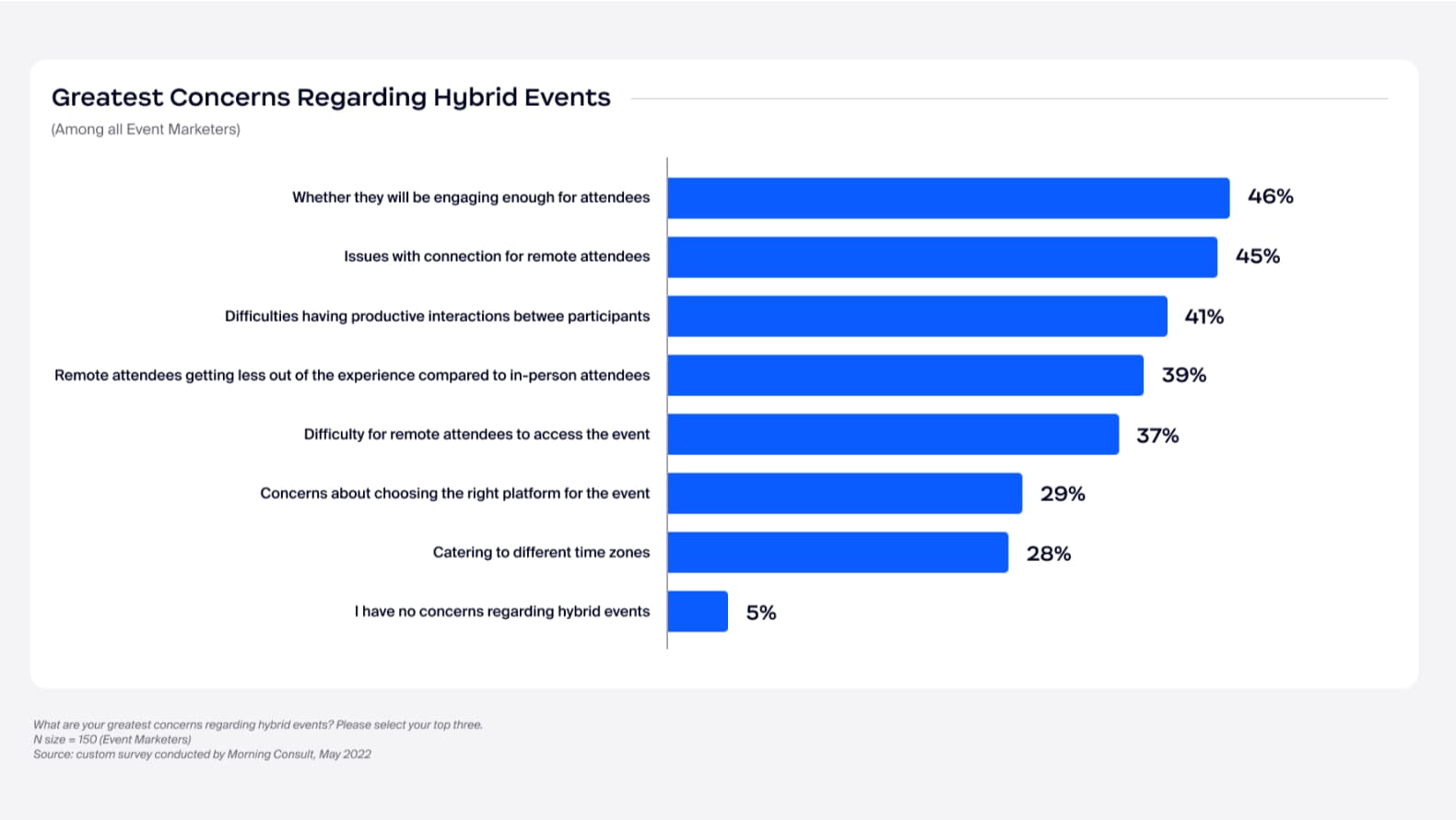 Greatest Concerns Regarding Hybrid Events

(Among all Event Marketers)

Whether they will be engaging enough for attendees 46%

Issues with connection for remote attendees 45%

Difficulties having productive interactions betwee participants 41%

Remote attendees getting less out of the experience compared to in-person attendees 39%

Difficulty for remote attendees to access the event 37%

Concerns about choosing the right platform for the event 29%

Catering to different time zones 28%

I have no concerns regarding hybrid events 5%

What are your greatest concerns regarding hybrid events? Please select your top three.
N size = 150 (Event Marketers)
Source: custom survey conducted by Morning Consult, May 2022